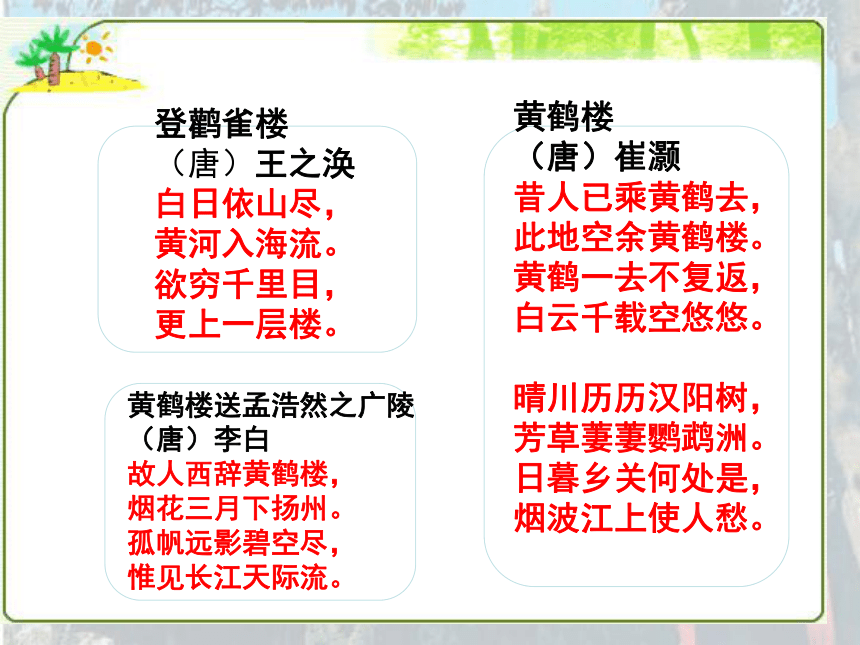 登鹳雀楼
（唐）王之涣
白日依山尽，
黄河入海流。
欲穷千里目，
更上一层楼。

黄鹤楼送孟浩然之广陵
（唐）李白
故人西辞黄鹤楼，
烟花三月下扬州。
孤帆远影碧空尽，
惟见长江天际流。

黄鹤楼
（唐）崔灏
昔人已乘黄鹤去，
此地空余黄鹤楼。
黄鹤一去不复返，
白云千载空悠悠。

晴川历历汉阳树，
芳草萋萋鹦鹉洲。
日暮乡关何处是，
烟波江上使人愁。